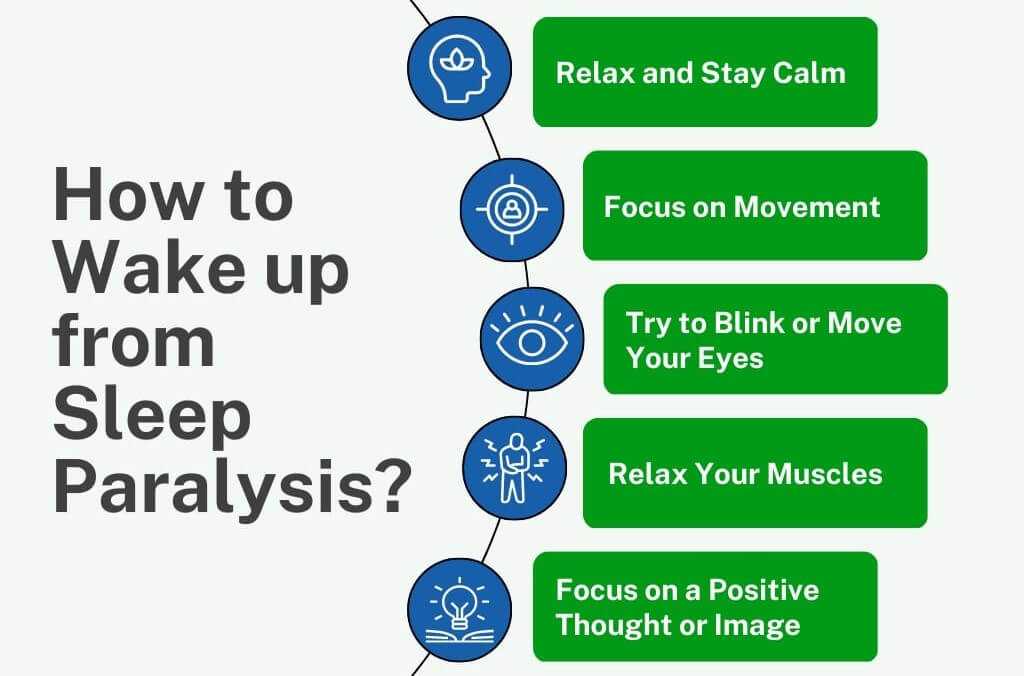 How to Wake up from Sleep Paralysis?

Relax and Stay Calm

Focus on Movement

Try to Blink or Move Your Eyes

Relax Your Muscles

Focus on a Positive Thought or Image